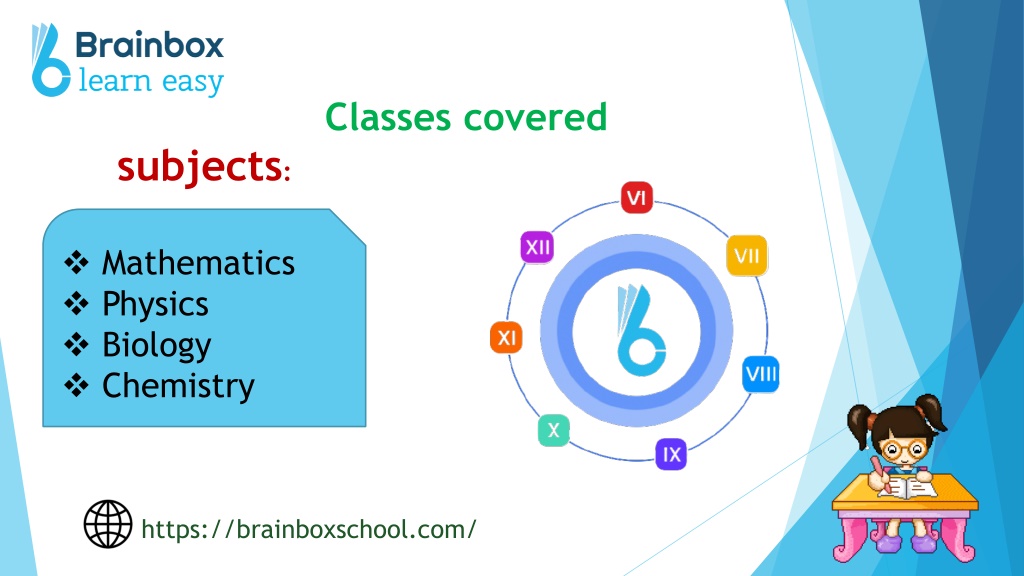 Brainbox
learn easy

Classes covered

subjects:

❖ Mathematics
❖ Physics
❖ Biology
❖ Chemistry

VI
VII
VIII
IX
X
XI
XII

https://brainboxschool.com/